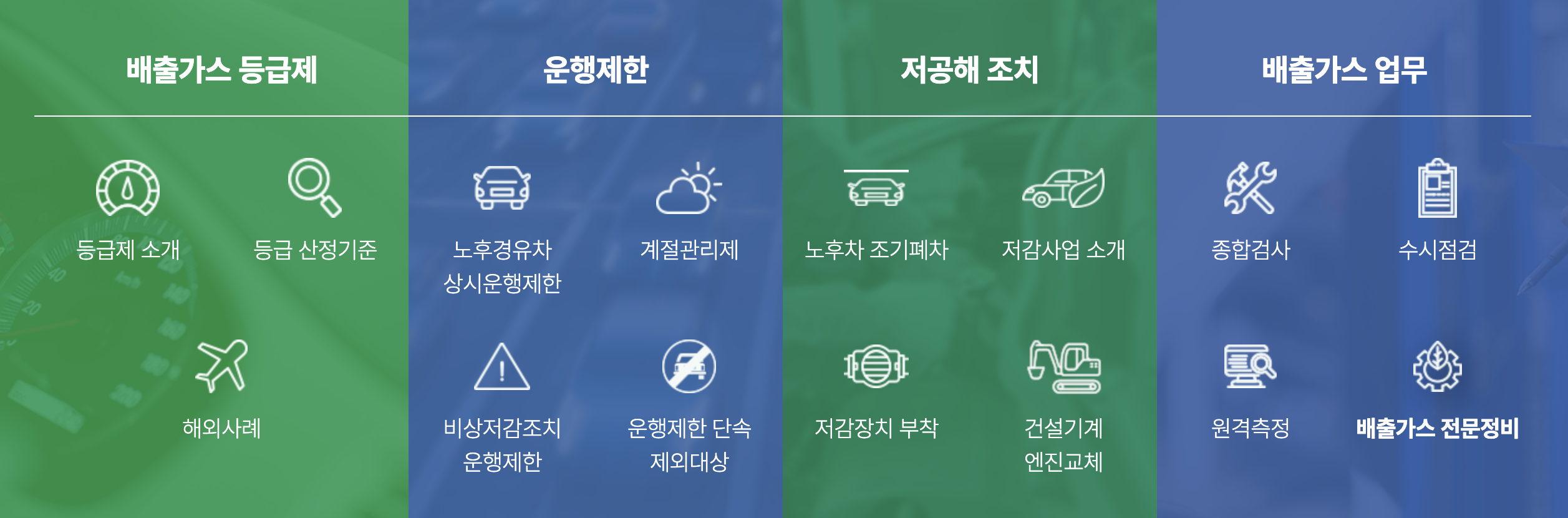 배출가스 등급제

등급제 소개
등급 산정기준
해외사례

운행제한

노후경유차 상시운행제한
계절관리제
비상저감조치 운행제한
운행제한 단속 제외대상

저공해 조치

노후차 조기폐차
저감사업 소개
저감장치 부착
건설기계 엔진교체

배출가스 업무

종합검사
수시점검
원격측정
배출가스 전문정비